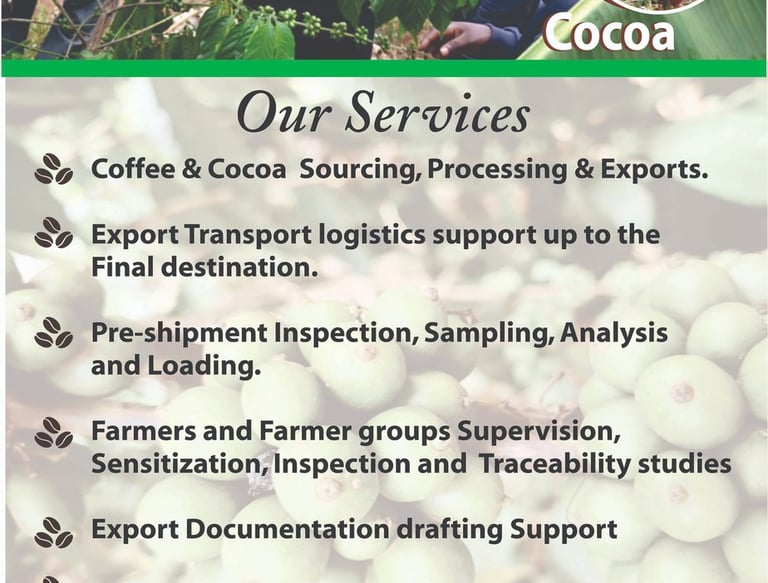 Cocoa

Our Services

Coffee & Cocoa Sourcing, Processing & Exports.

Export Transport logistics support up to the Final destination.

Pre-shipment Inspection, Sampling, Analysis and Loading.

Farmers and Farmer groups Supervision, Sensitization, Inspection and Traceability studies

Export Documentation drafting Support